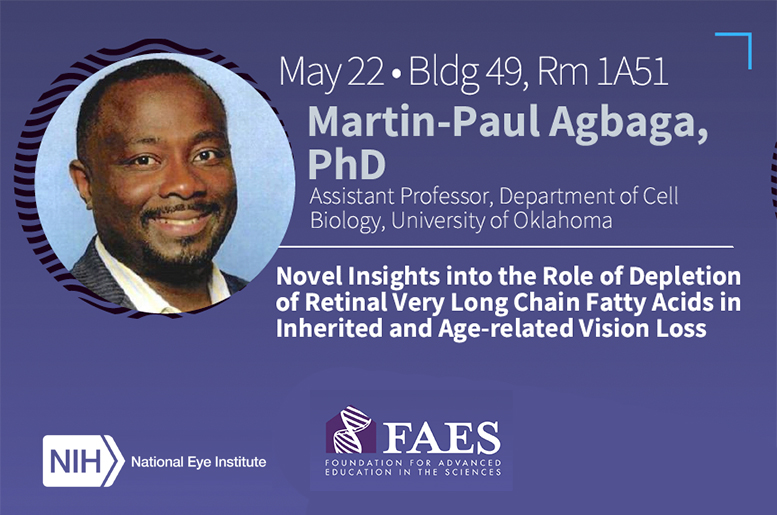 May 22 • Bldg 49, Rm 1A51

Martin-Paul Agbaga, PhD

Assistant Professor, Department of Cell Biology, University of Oklahoma

Novel Insights into the Role of Depletion of Retinal Very Long Chain Fatty Acids in Inherited and Age-related Vision Loss

NIH National Eye Institute

FAES
FOUNDATION FOR ADVANCED EDUCATION IN THE SCIENCES